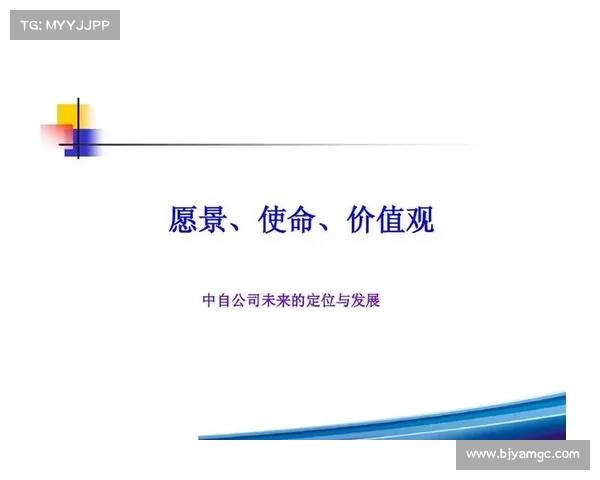 TG: MYYJJPP

愿景、使命、价值观

中自公司未来的定位与发展

www.bjyamgc.com